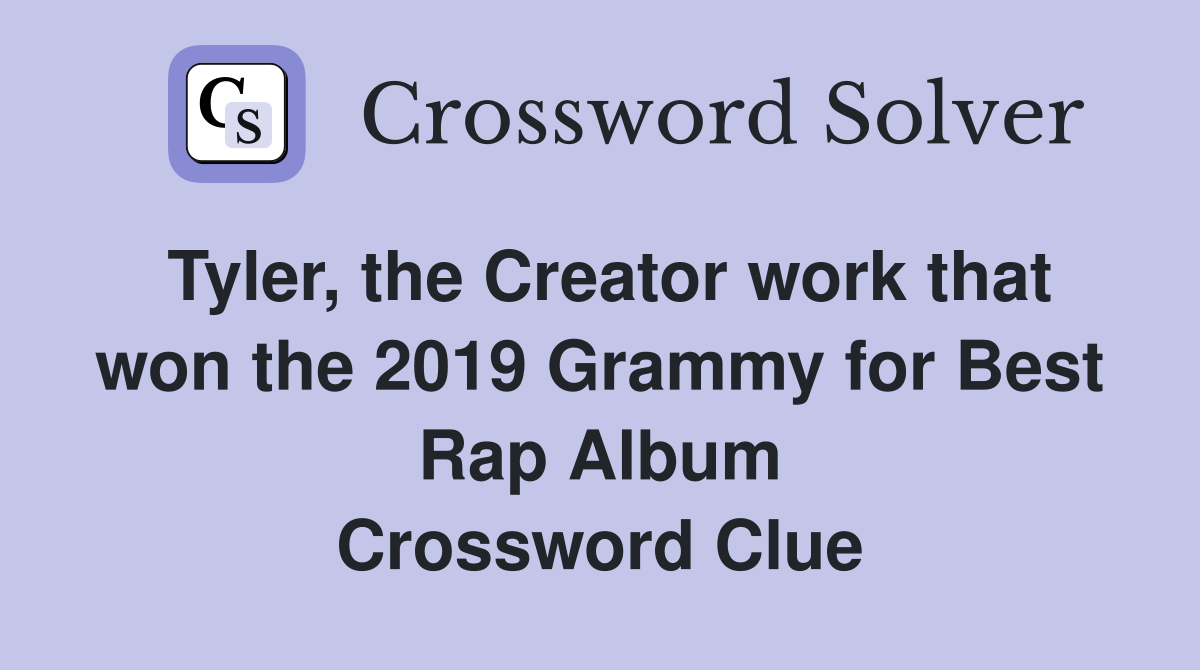 CS Crossword Solver

Tyler, the Creator work that won the 2019 Grammy for Best Rap Album
Crossword Clue